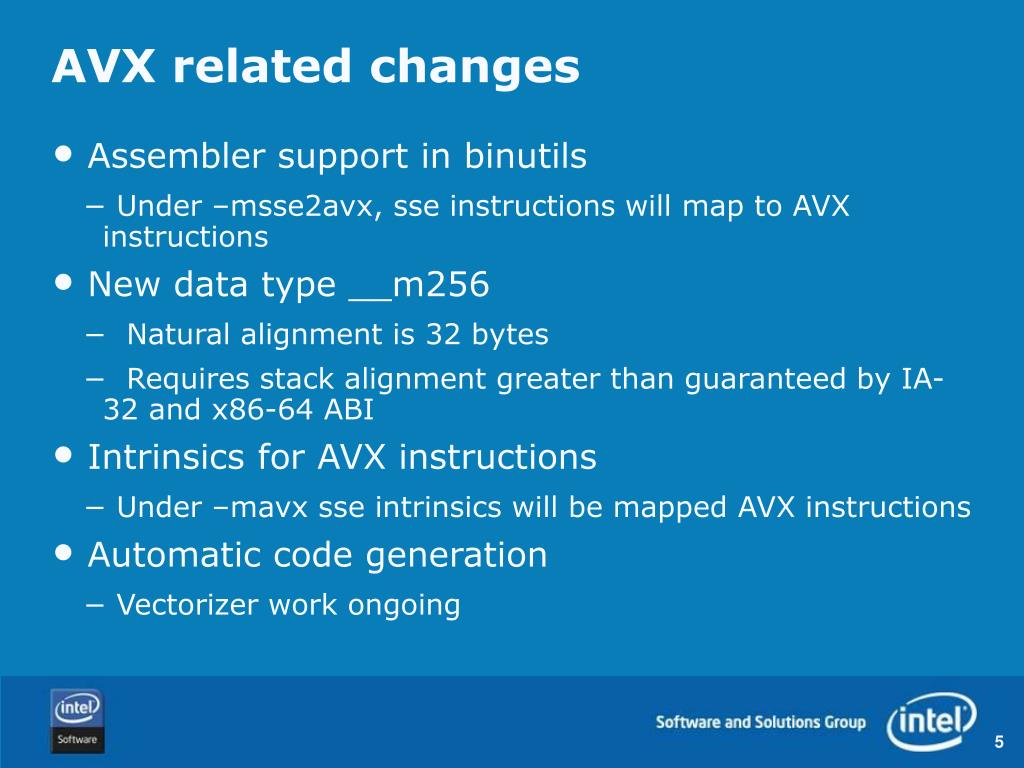 AVX related changes

• Assembler support in binutils

– Under –msse2avx, sse instructions will map to AVX instructions

• New data type __m256

– Natural alignment is 32 bytes

– Requires stack alignment greater than guaranteed by IA-32 and x86-64 ABI

• Intrinsics for AVX instructions

– Under –mavx sse intrinsics will be mapped AVX instructions

• Automatic code generation

– Vectorizer work ongoing

intel
Software

Software and Solutions Group

intel

5